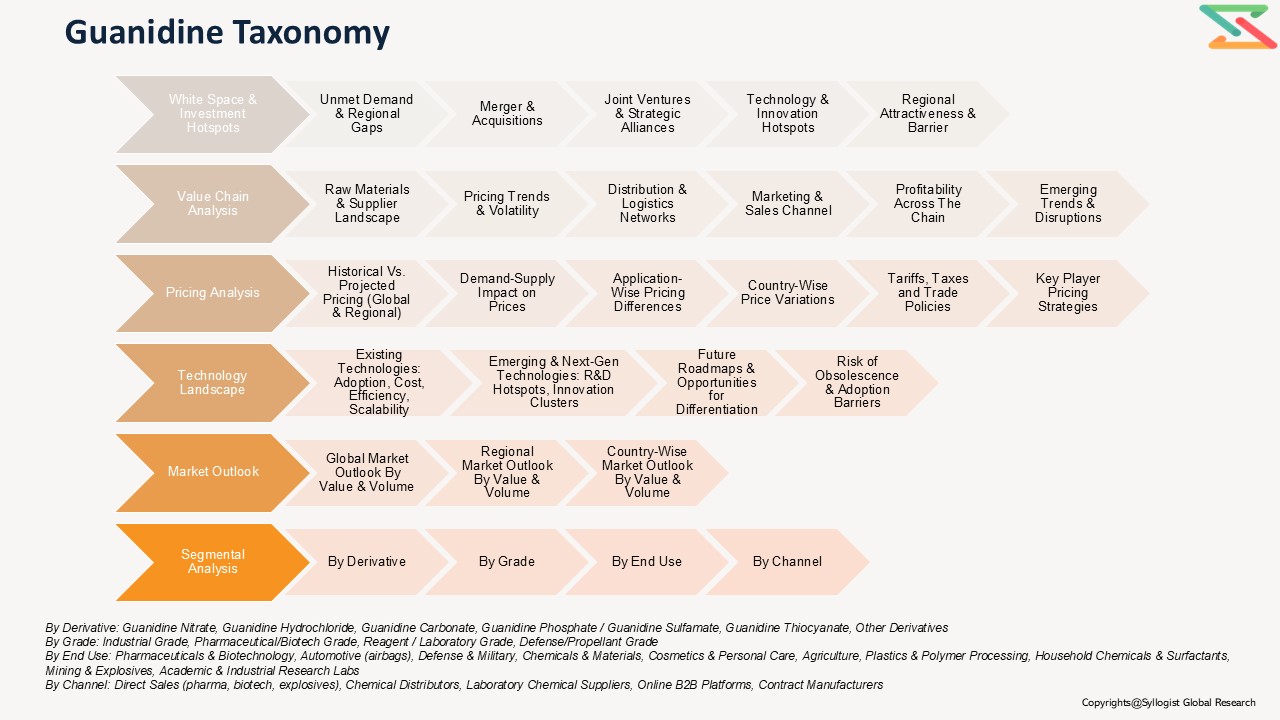 Guanidine Taxonomy

White Space & Investment Hotspots
Unmet Demand & Regional Gaps
Merger & Acquisitions
Joint Ventures & Strategic Alliances
Technology & Innovation Hotspots
Regional Attractiveness & Barrier

Value Chain Analysis
Raw Materials & Supplier Landscape
Pricing Trends & Volatility
Distribution & Logistics Networks
Marketing & Sales Channel
Profitability Across The Chain
Emerging Trends & Disruptions

Pricing Analysis
Historical Vs. Projected Pricing (Global & Regional)
Demand-Supply Impact on Prices
Application-Wise Pricing Differences
Country-Wise Price Variations
Tariffs, Taxes and Trade Policies
Key Player Pricing Strategies

Technology Landscape
Existing Technologies: Adoption, Cost, Efficiency, Scalability
Emerging & Next-Gen Technologies: R&D Hotspots, Innovation Clusters
Future Roadmaps & Opportunities for Differentiation
Risk of Obsolescence & Adoption Barriers

Market Outlook
Global Market Outlook By Value & Volume
Regional Market Outlook By Value & Volume
Country-Wise Market Outlook By Value & Volume

Segmental Analysis
By Derivative
By Grade
By End Use
By Channel

By Derivative: Guanidine Nitrate, Guanidine Hydrochloride, Guanidine Carbonate, Guanidine Phosphate / Guanidine Sulfamate, Guanidine Thiocyanate, Other Derivatives
By Grade: Industrial Grade, Pharmaceutical/Biotech Grade, Reagent / Laboratory Grade, Defense/Propellant Grade
By End Use: Pharmaceuticals & Biotechnology, Automotive (airbags), Defense & Military, Chemicals & Materials, Cosmetics & Personal Care, Agriculture, Plastics & Polymer Processing, Household Chemicals & Surfactants, Mining & Explosives, Academic & Industrial Research Labs
By Channel: Direct Sales (pharma, biotech, explosives), Chemical Distributors, Laboratory Chemical Suppliers, Online B2B Platforms, Contract Manufacturers

Copyrights@Syllogist Global Research